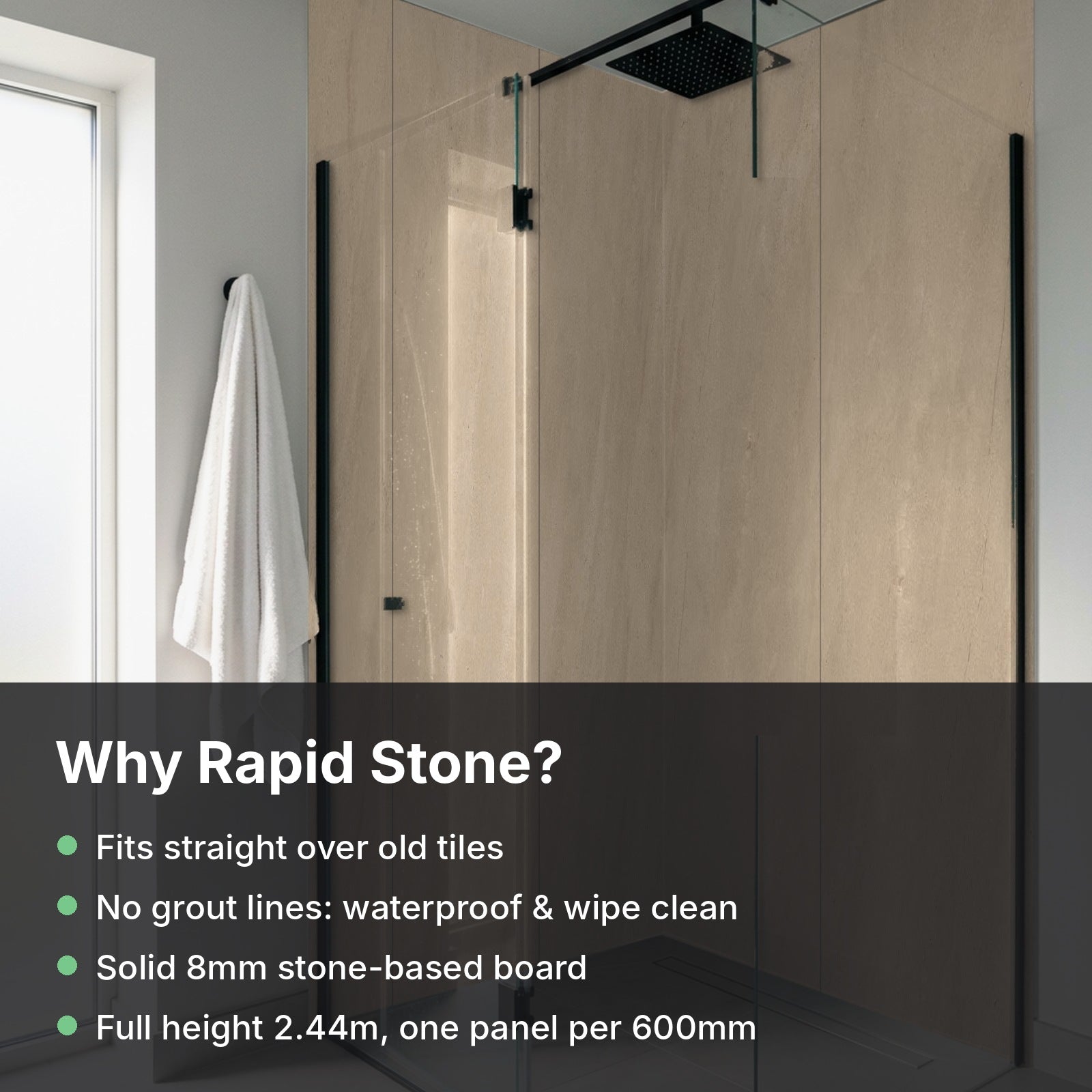 Why Rapid Stone?

• Fits straight over old tiles
• No grout lines: waterproof & wipe clean
• Solid 8mm stone-based board
• Full height 2.44m, one panel per 600mm